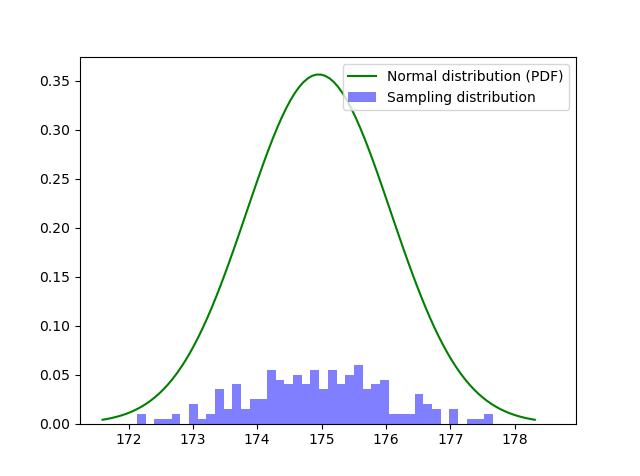 Normal distribution (PDF)
Sampling distribution

0.35
0.30
0.25
0.20
0.15
0.10
0.05
0.00

172
173
174
175
176
177
178